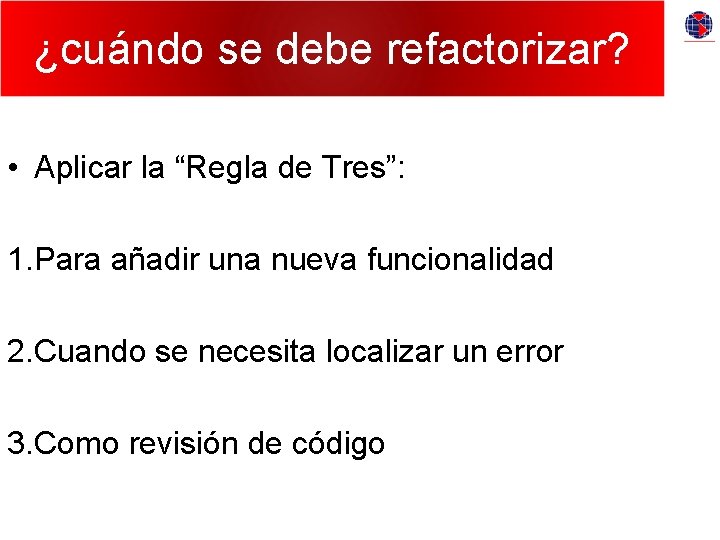 ¿cuándo se debe refactorizar?

• Aplicar la “Regla de Tres”:

1.Para añadir una nueva funcionalidad

2.Cuando se necesita localizar un error

3.Como revisión de código